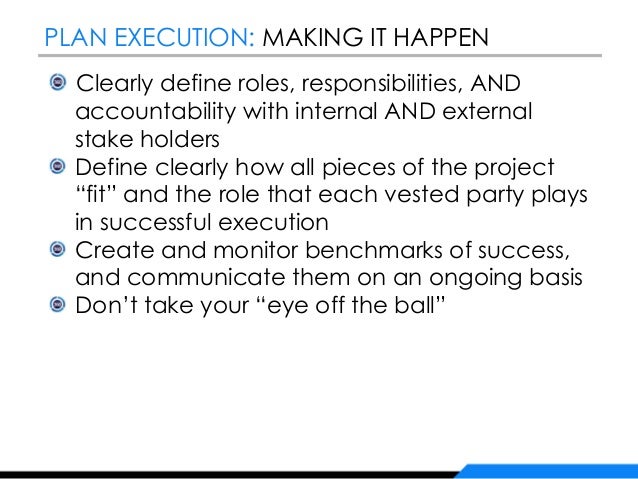 PLAN EXECUTION: MAKING IT HAPPEN

Clearly define roles, responsibilities, AND accountability with internal AND external stake holders

Define clearly how all pieces of the project “fit” and the role that each vested party plays in successful execution

Create and monitor benchmarks of success, and communicate them on an ongoing basis

Don’t take your “eye off the ball”